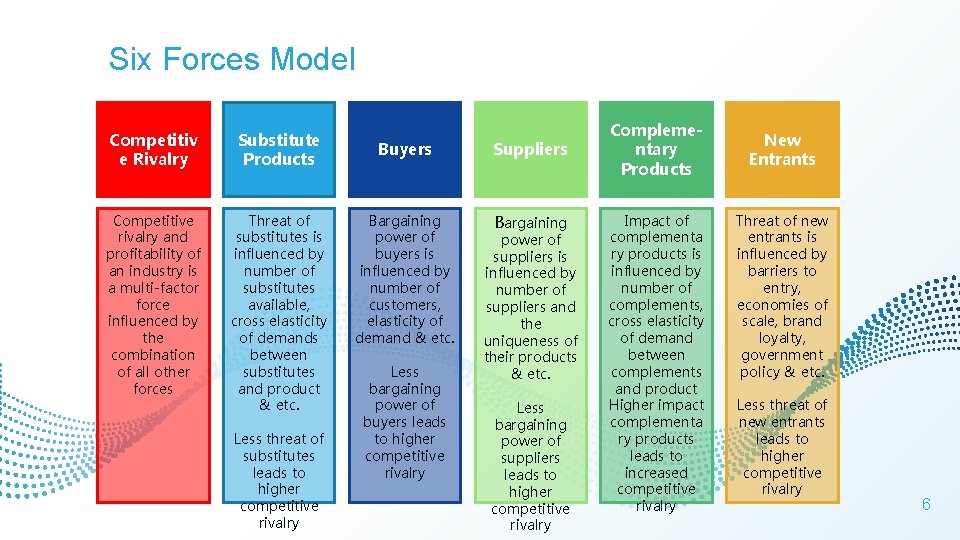 Six Forces Model

Competitive Rivalry

Competitive rivalry and profitability of an industry is a multi-factor force influenced by the combination of all other forces

Substitute Products

Threat of substitutes is influenced by number of substitutes available, cross elasticity of demands between substitutes and product & etc.

Less threat of substitutes leads to higher competitive rivalry

Buyers

Bargaining power of buyers is influenced by number of customers, elasticity of demand & etc.

Less bargaining power of buyers leads to higher competitive rivalry

Suppliers

Bargaining power of suppliers is influenced by number of suppliers and the uniqueness of their products & etc.

Less bargaining power of suppliers leads to higher competitive rivalry

Complementary Products

Impact of complementary products is influenced by number of complements, cross elasticity of demand between complements and product Higher impact complementary products leads to increased competitive rivalry

New Entrants

Threat of new entrants is influenced by barriers to entry, economies of scale, brand loyalty, government policy & etc.

Less threat of new entrants leads to higher competitive rivalry

6